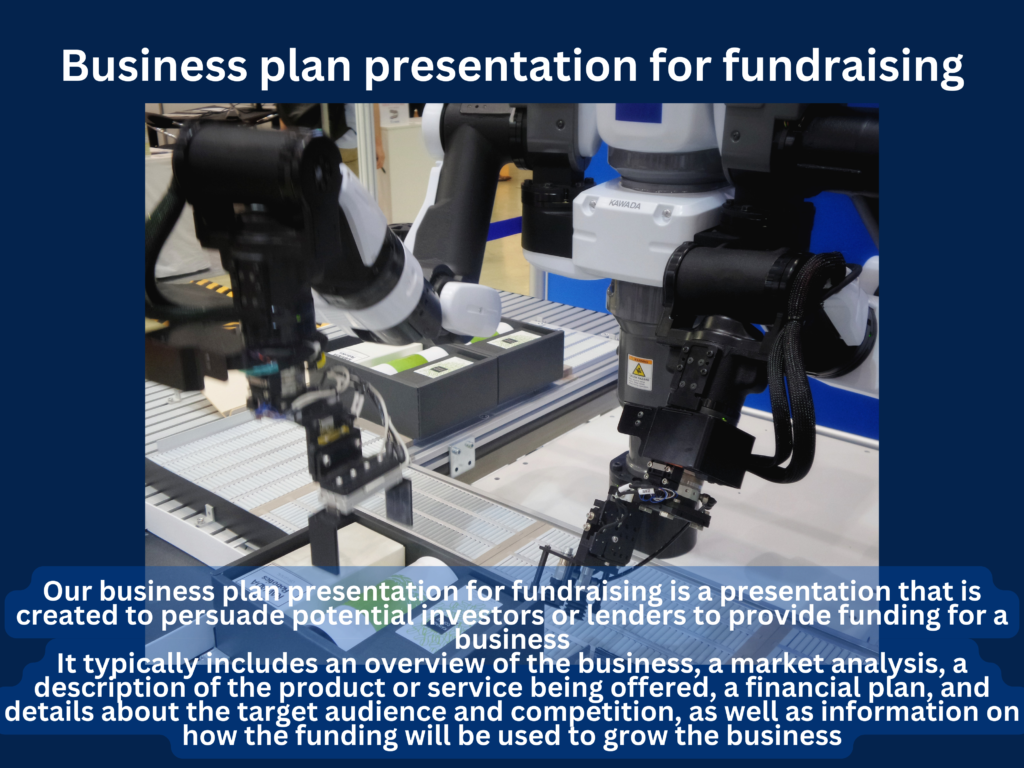 Business plan presentation for fundraising

KAWADA

Our business plan presentation for fundraising is a presentation that is created to persuade potential investors or lenders to provide funding for a business
It typically includes an overview of the business, a market analysis, a description of the product or service being offered, a financial plan, and details about the target audience and competition, as well as information on how the funding will be used to grow the business